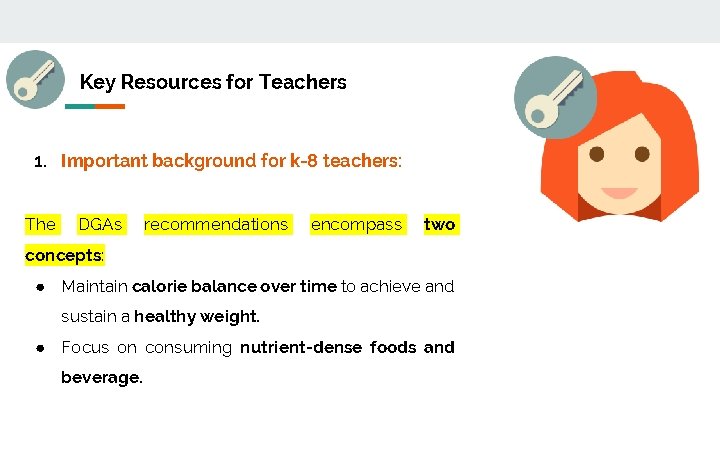 Key Resources for Teachers

1. Important background for k-8 teachers:

The DGAs recommendations encompass two concepts:

● Maintain calorie balance over time to achieve and sustain a healthy weight.

● Focus on consuming nutrient-dense foods and beverage.